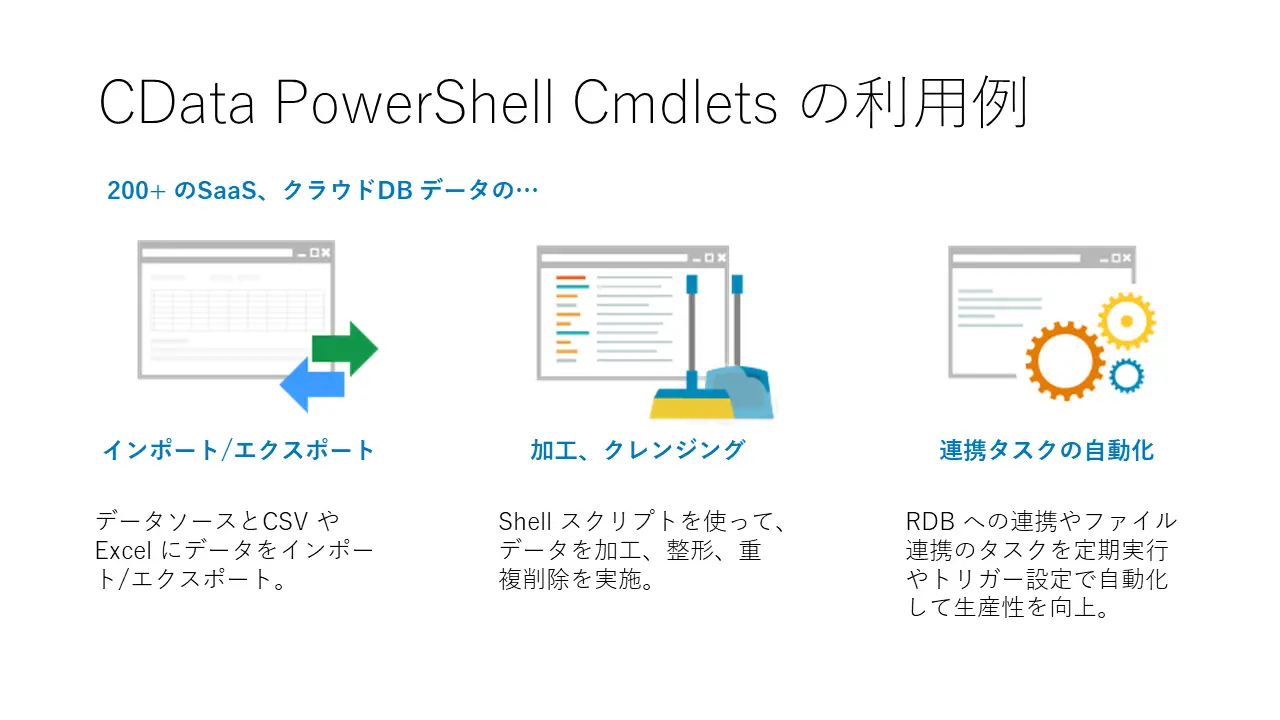 CData PowerShell Cmdlets の利用例

200+ のSaaS、クラウドDB データの…

インポート/エクスポート

データソースとCSV や Excel にデータをインポート/エクスポート。

加工、クレンジング

Shell スクリプトを使って、データを加工、整形、重複削除を実施。

連携タスクの自動化

RDB への連携やファイル連携のタスクを定期実行やトリガー設定で自動化して生産性を向上。